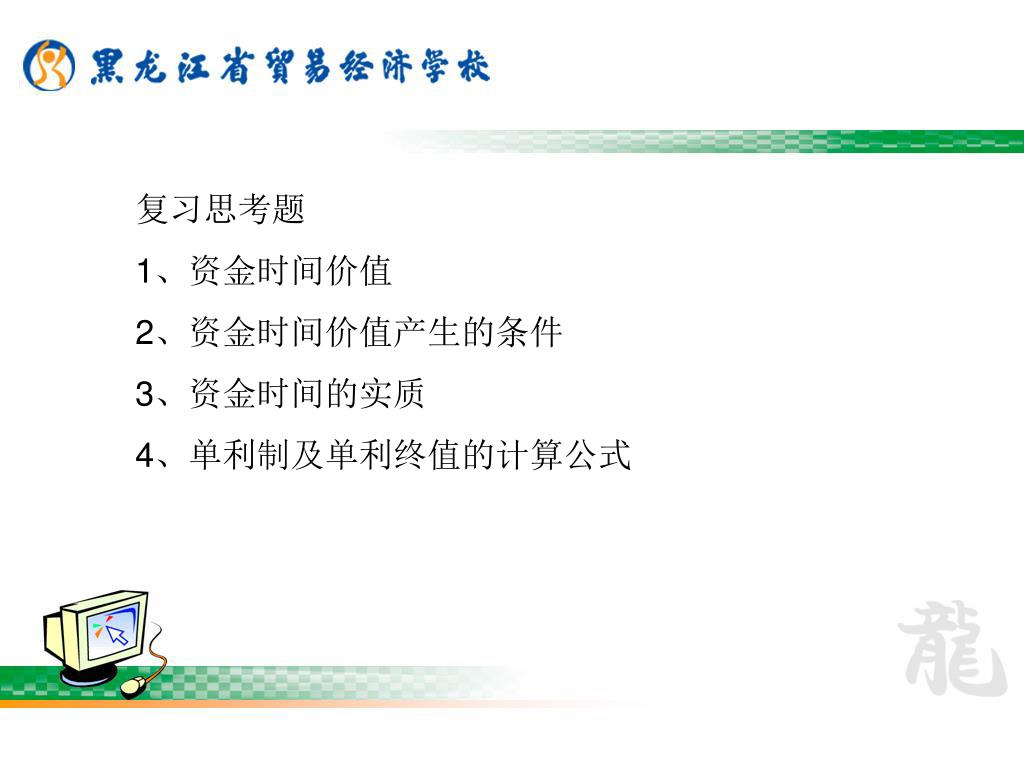 黑龙江省贸易经济学校

复习思考题

1、资金时间价值

2、资金时间价值产生的条件

3、资金时间的实质

4、单利制及单利终值的计算公式

龍